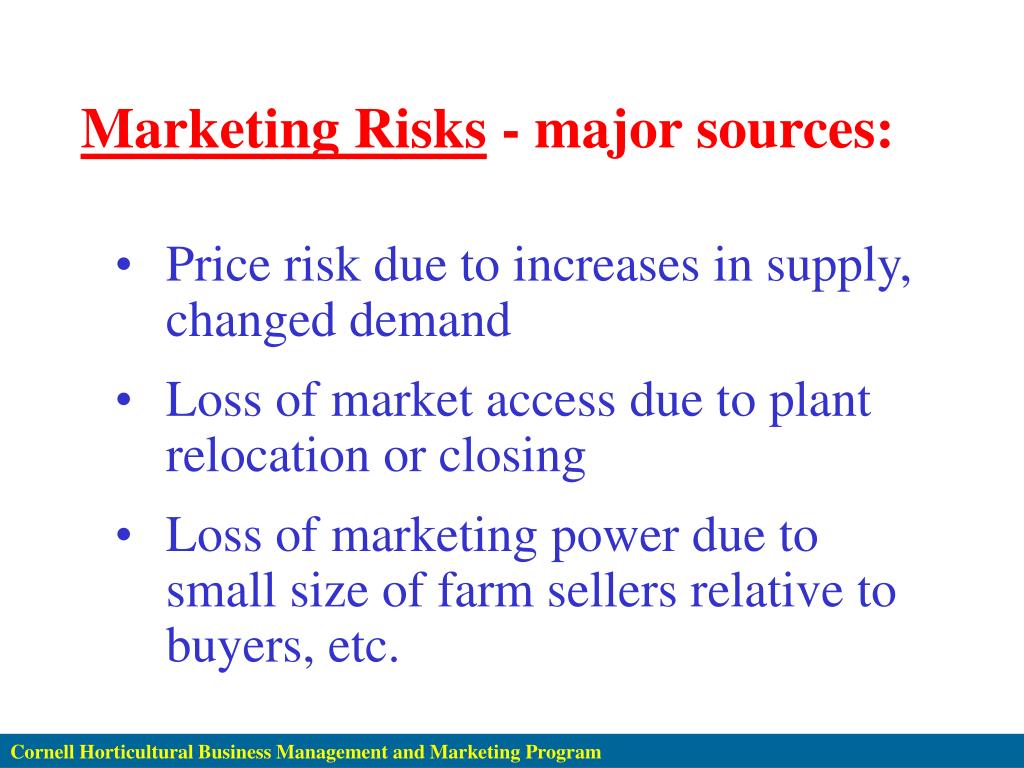 Marketing Risks - major sources:

• Price risk due to increases in supply, changed demand

• Loss of market access due to plant relocation or closing

• Loss of marketing power due to small size of farm sellers relative to buyers, etc.

Cornell Horticultural Business Management and Marketing Program